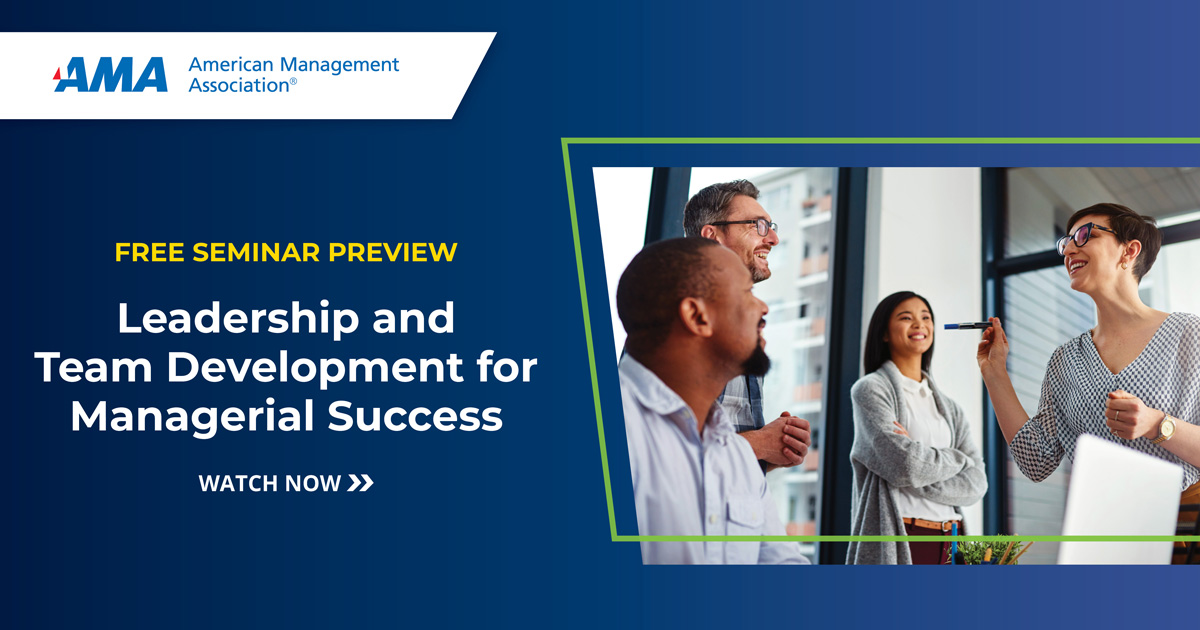 AMA American Management Association®

FREE SEMINAR PREVIEW

Leadership and Team Development for Managerial Success

WATCH NOW »